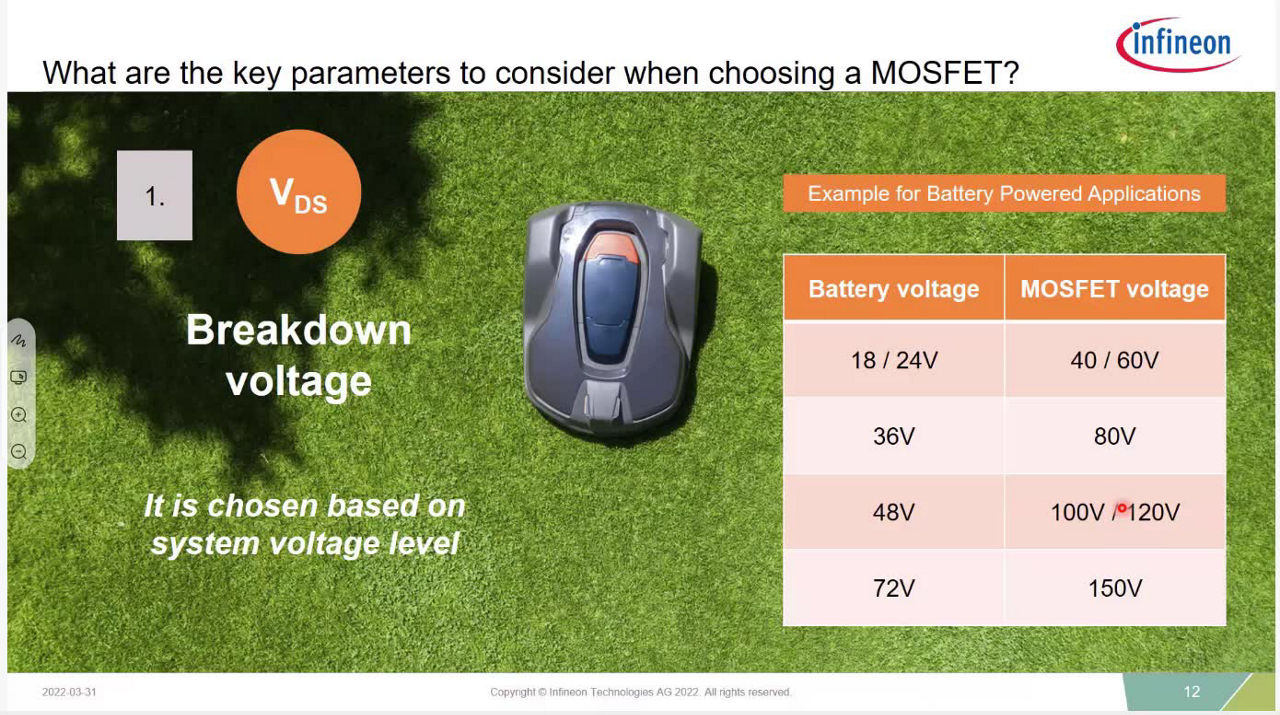 infineon

What are the key parameters to consider when choosing a MOSFET?

1.

$V_{DS}$

Breakdown voltage

It is chosen based on system voltage level

Example for Battery Powered Applications

| Battery voltage | MOSFET voltage |
|---|---|
| 18 / 24V | 40 / 60V |
| 36V | 80V |
| 48V | 100V / 120V |
| 72V | 150V |

2022-03-31

Copyright © Infineon Technologies AG 2022. All rights reserved.

12